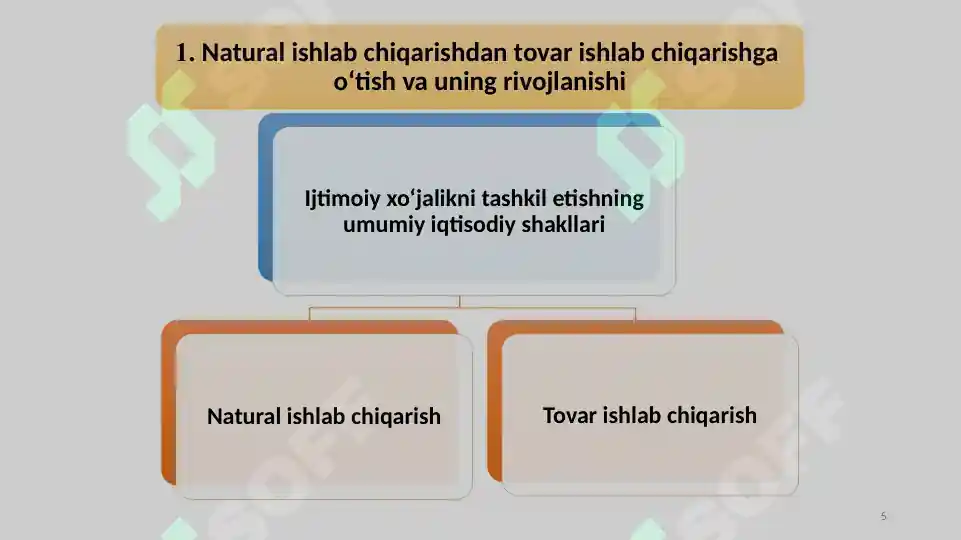 1. Natural ishlab chiqarishdan tovar ishlab chiqarishga o‘tish va uning rivojlanishi

Ijtimoiy xo‘jalikni tashkil etishning umumiy iqtisodiy shakllari

Natural ishlab chiqarish

Tovar ishlab chiqarish

SOFF

SOFF

5